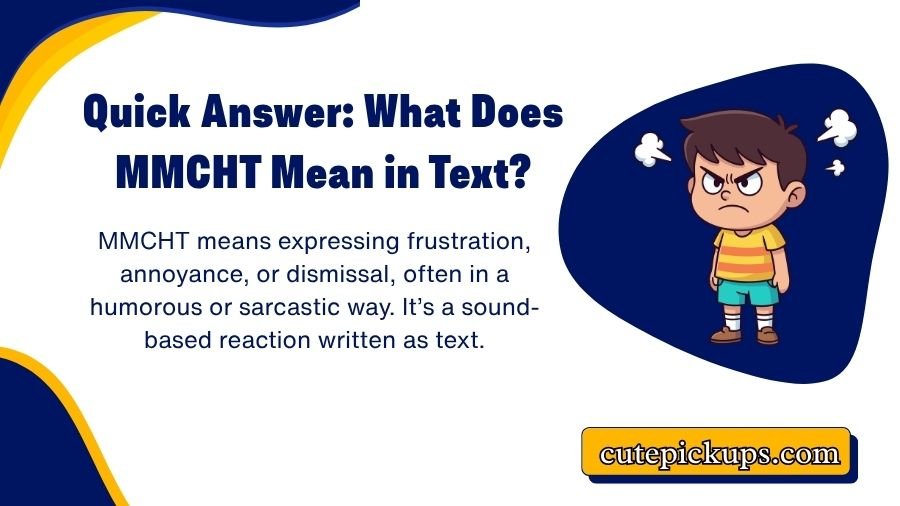 Quick Answer: What Does MMCHT Mean in Text?

MMCHT means expressing frustration, annoyance, or dismissal, often in a humorous or sarcastic way. It's a sound-based reaction written as text.

cutepickups.com